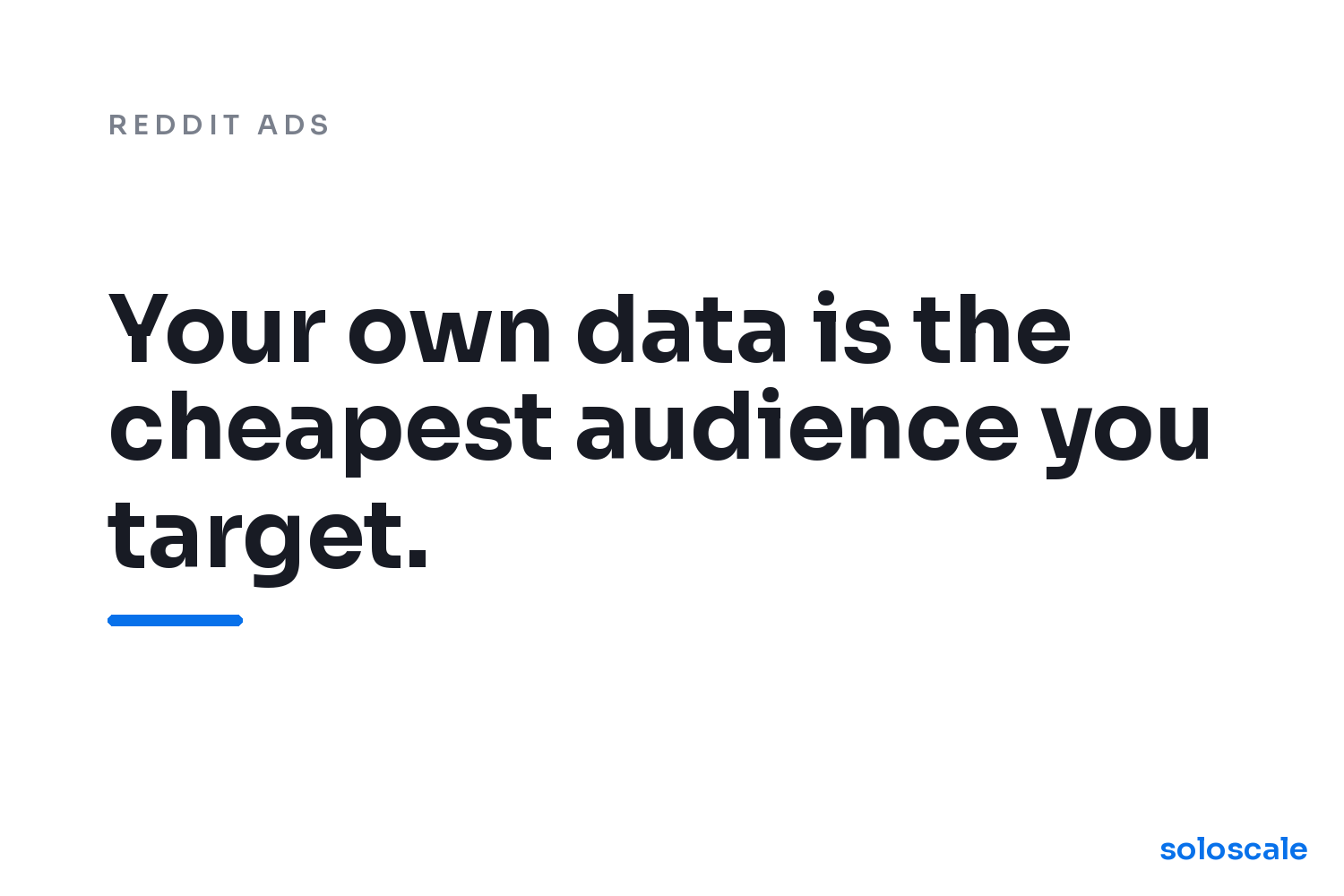 REDDIT ADS

Your own data is the cheapest audience you target.

soloscale